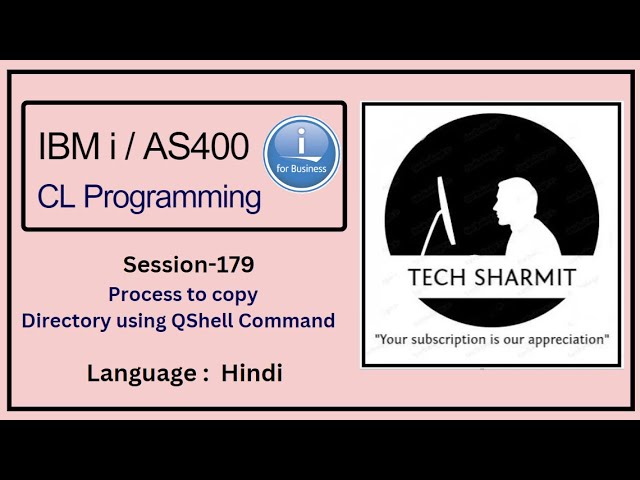 IBM i / AS400
CL Programming

i
for Business

Session-179
Process to copy Directory using QShell Command

Language : Hindi

TECH SHARMIT
"Your subscription is our appreciation"